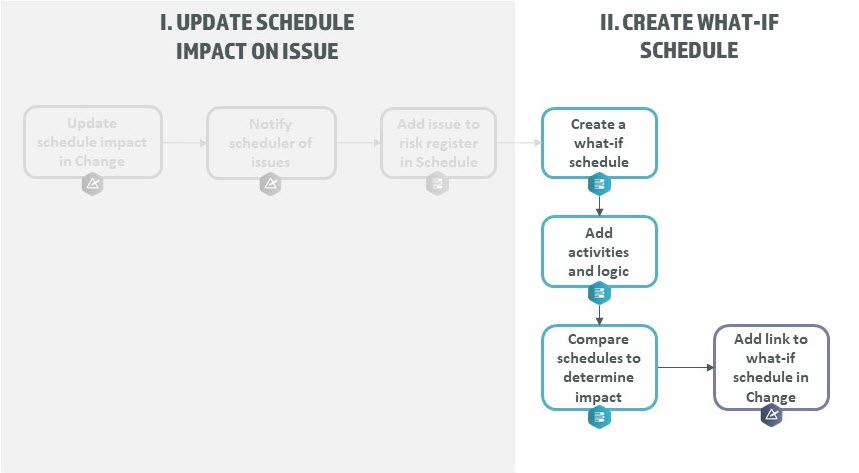 I. UPDATE SCHEDULE IMPACT ON ISSUE

Update schedule impact in Change

Notify scheduler of issues

Add issue to risk register in Schedule

II. CREATE WHAT-IF SCHEDULE

Create a what-if schedule

Add activities and logic

Compare schedules to determine impact

Add link to what-if schedule in Change